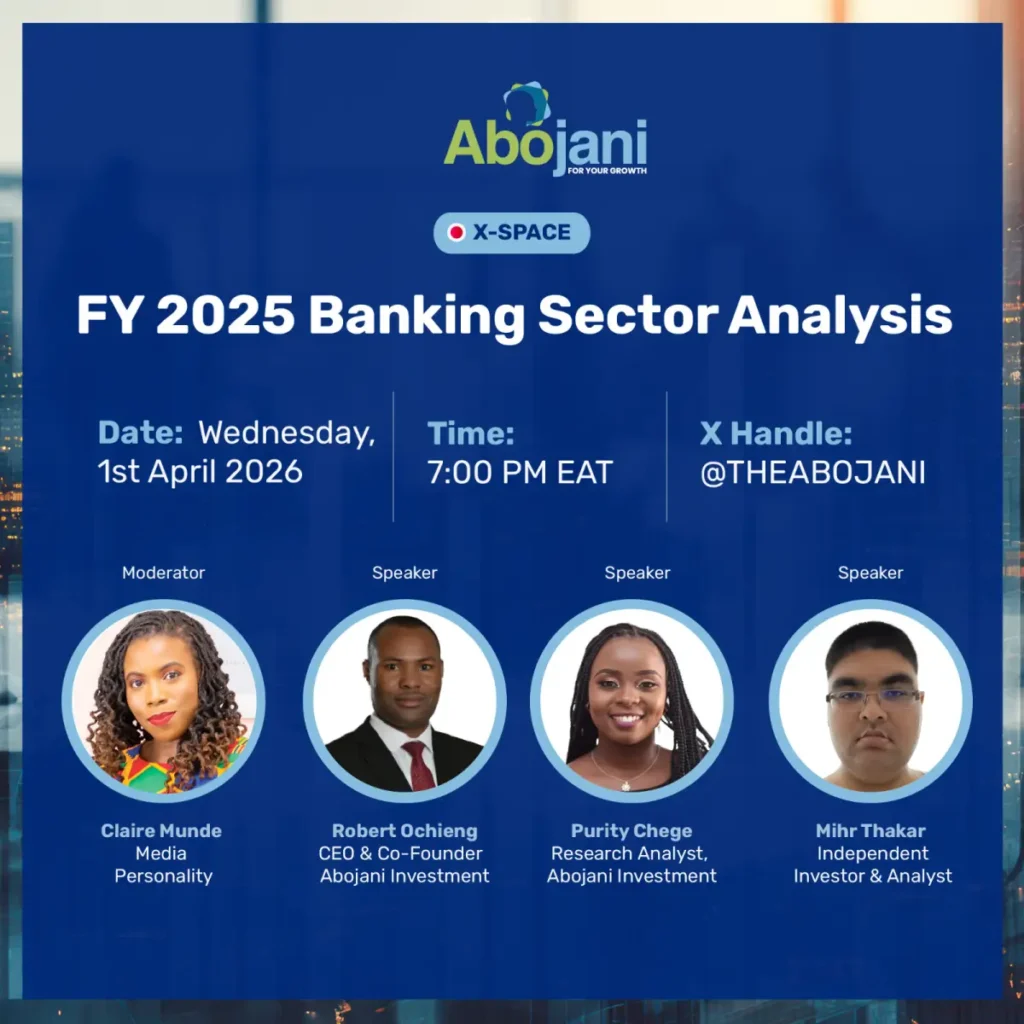 Abojani
FOR YOUR GROWTH

X-SPACE

FY 2025 Banking Sector Analysis

Date: Wednesday, 1st April 2026

Time: 7:00 PM EAT

X Handle: @THEABOJANI

Moderator
Claire Munde
Media Personality

Speaker
Robert Ochieng
CEO & Co-Founder
Abojani Investment

Speaker
Purity Chege
Research Analyst, Abojani Investment

Speaker
Mihr Thakar
Independent Investor & Analyst